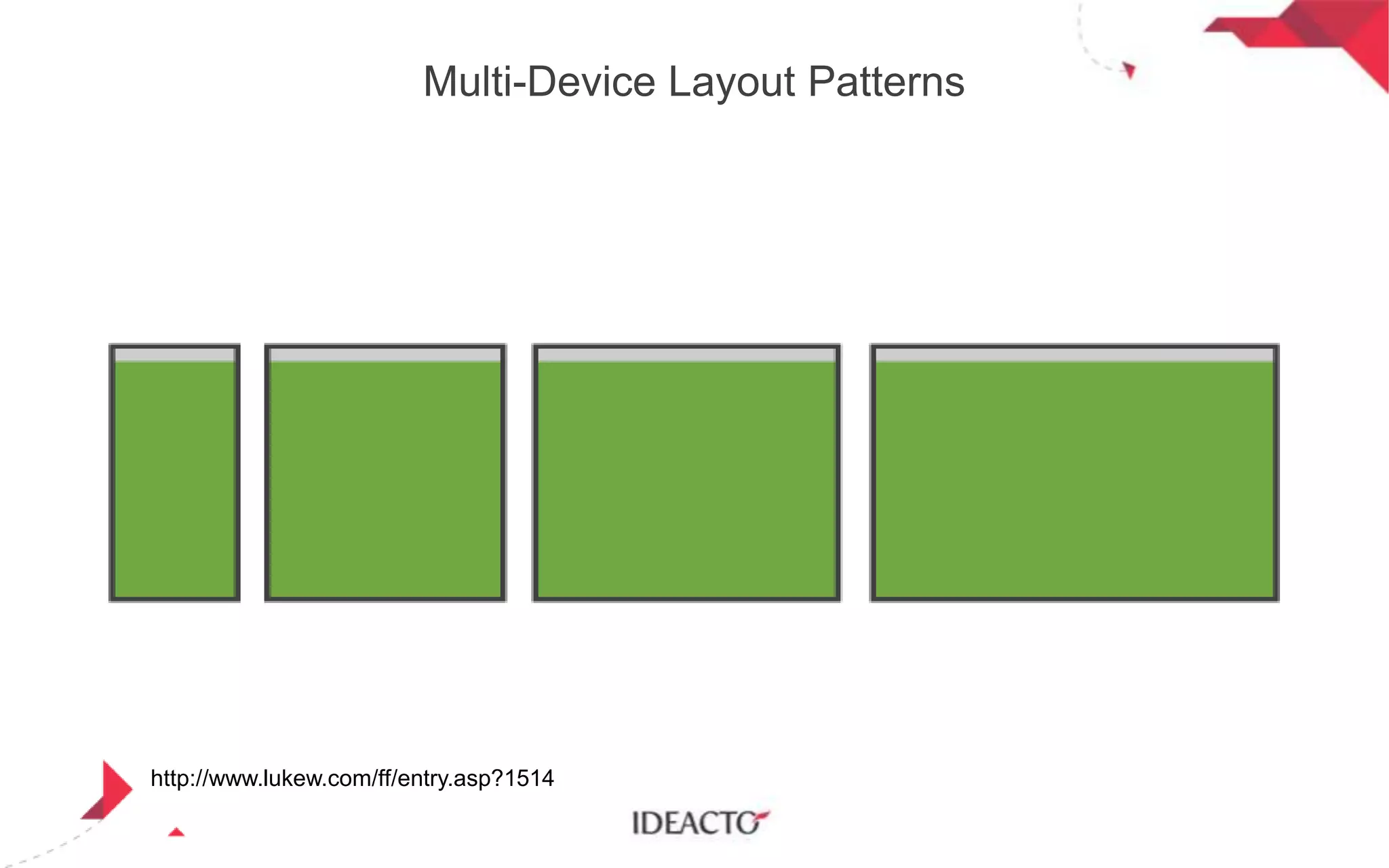 Multi-Device Layout Patterns

http://www.lukew.com/ff/entry.asp?1514

IDEACTO